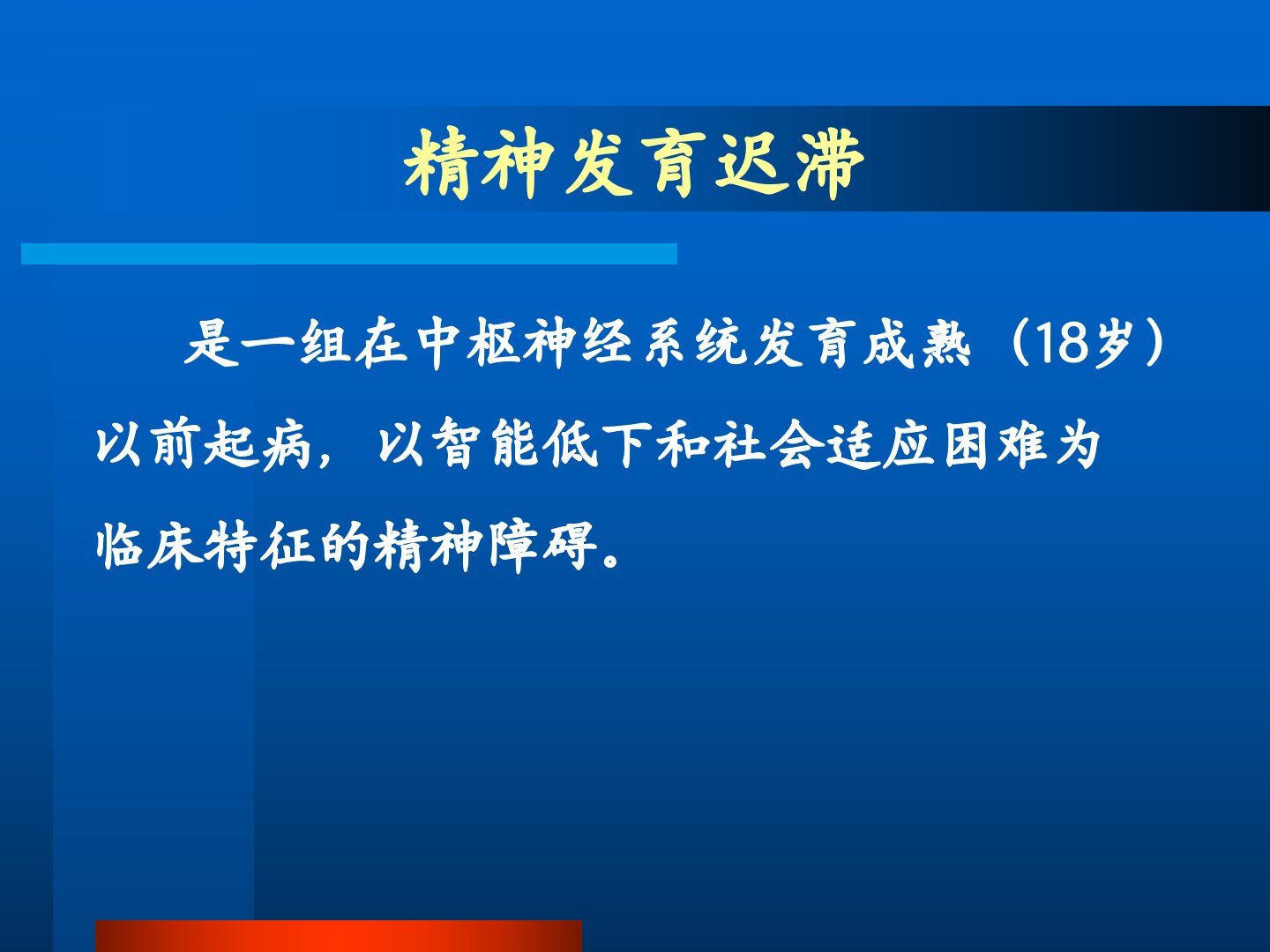 精神发育迟滞

是一组在中枢神经系统发育成熟（18岁）以前起病，以智能低下和社会适应困难为临床特征的精神障碍。